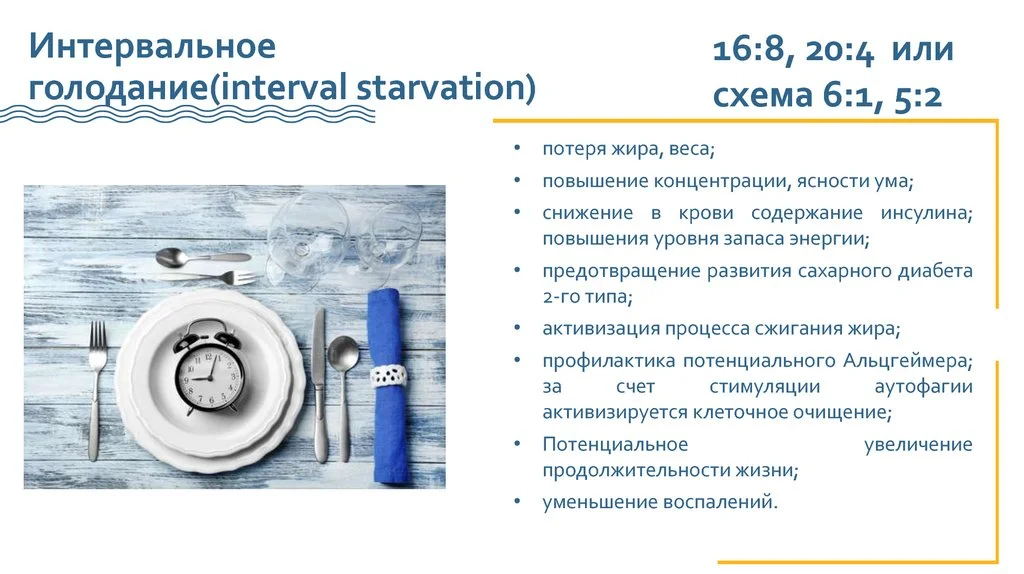 Интервальное голодание(interval starvation)

16:8, 20:4 или схема 6:1, 5:2

• потеря жира, веса;
• повышение концентрации, ясности ума;
• снижение в крови содержание инсулина; повышения уровня запаса энергии;
• предотвращение развития сахарного диабета 2-го типа;
• активизация процесса сжигания жира;
• профилактика потенциального Альцгеймера; за счет стимуляции аутофагии активизируется клеточное очищение;
• Потенциальное увеличение продолжительности жизни;
• уменьшение воспалений.